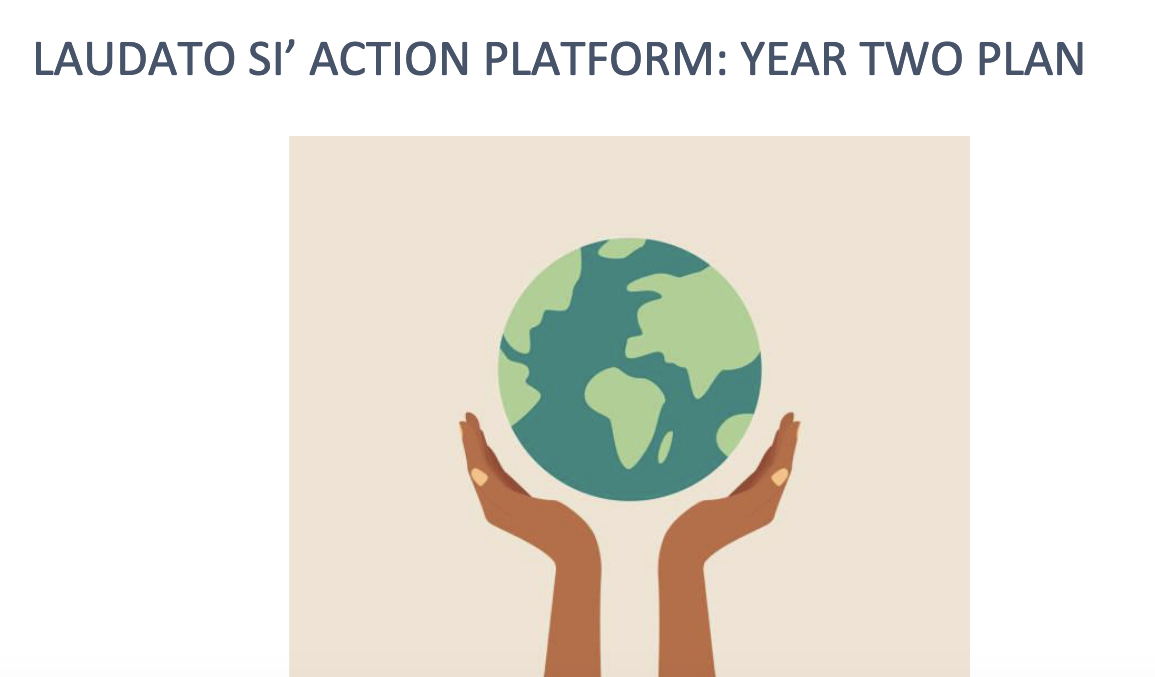 LAUDATO SI’ ACTION PLATFORM: YEAR TWO PLAN